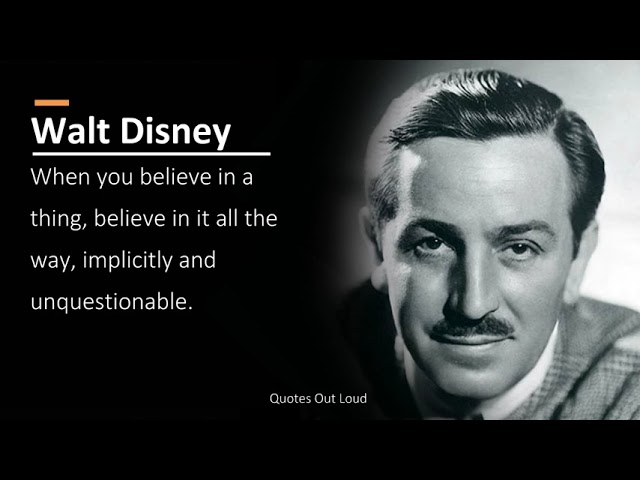 Walt Disney

When you believe in a thing, believe in it all the way, implicitly and unquestionable.

Quotes Out Loud